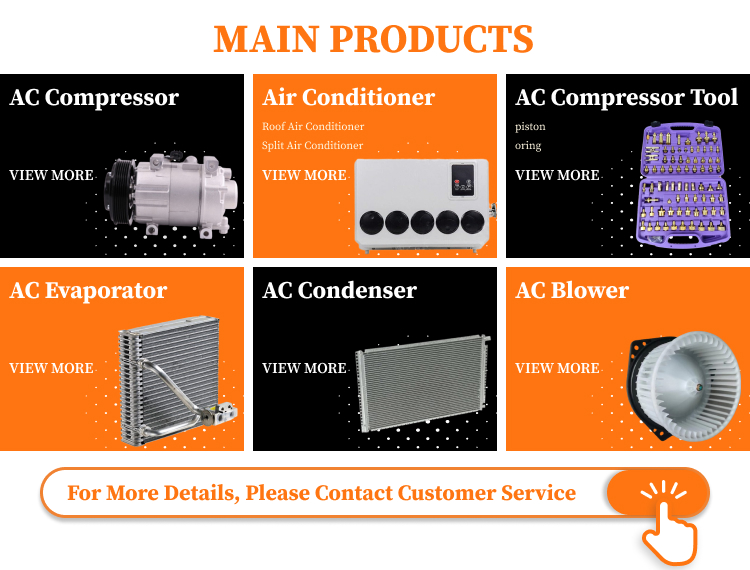 MAIN PRODUCTS

AC Compressor

VIEW MORE

Air Conditioner

Roof Air Conditioner

Split Air Conditioner

VIEW MORE

AC Compressor Tool

piston

oring

VIEW MORE

AC Evaporator

VIEW MORE

AC Condenser

VIEW MORE

AC Blower

VIEW MORE

For More Details, Please Contact Customer Service